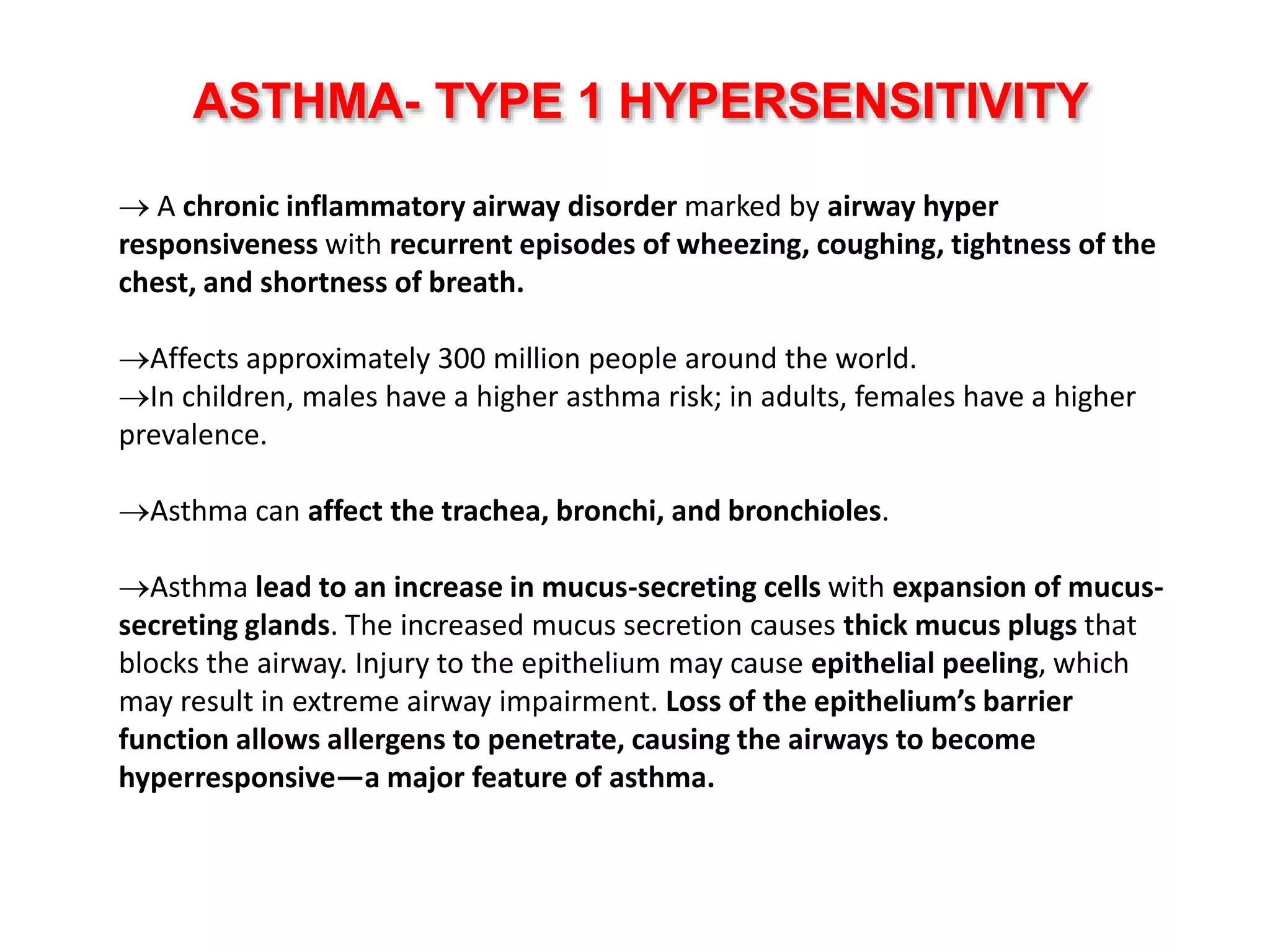 ASTHMA- TYPE 1 HYPERSENSITIVITY

→ A chronic inflammatory airway disorder marked by airway hyper responsiveness with recurrent episodes of wheezing, coughing, tightness of the chest, and shortness of breath.

→Affects approximately 300 million people around the world.
→In children, males have a higher asthma risk; in adults, females have a higher prevalence.

→Asthma can affect the trachea, bronchi, and bronchioles.

→Asthma lead to an increase in mucus-secreting cells with expansion of mucus-secreting glands. The increased mucus secretion causes thick mucus plugs that blocks the airway. Injury to the epithelium may cause epithelial peeling, which may result in extreme airway impairment. Loss of the epithelium's barrier function allows allergens to penetrate, causing the airways to become hyperresponsive—a major feature of asthma.